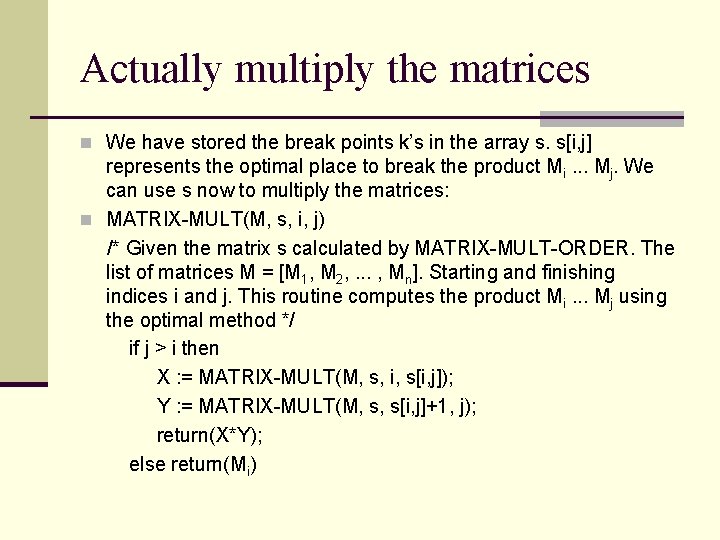 Actually multiply the matrices

We have stored the break points k's in the array s. s[i,j] represents the optimal place to break the product $M_i$ ... $M_j$. We can use s now to multiply the matrices:

MATRIX-MULT(M, s, i, j)

/* Given the matrix s calculated by MATRIX-MULT-ORDER. The list of matrices M = [$M_1$, $M_2$, ... , $M_n$]. Starting and finishing indices i and j. This routine computes the product $M_i$ ... $M_j$ using the optimal method */

if j > i then

X := MATRIX-MULT(M, s, i, s[i,j]);

Y := MATRIX-MULT(M, s, s[i,j]+1, j);

return(X*Y);

else return($M_i$)